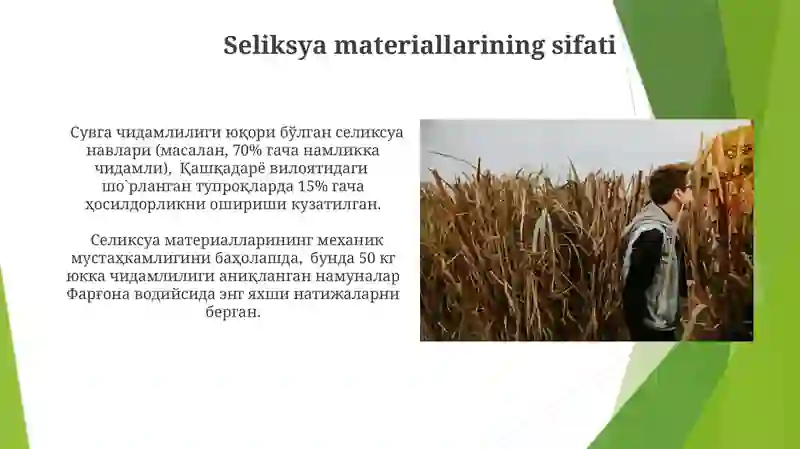 Seliksya materiallarining sifati

Сувга чидамлилиги юқори бўлган селиксуа навлари (масалан, 70% гача намликка чидамли), Қашқадарё вилоятидаги шо`рланган тупроқларда 15% гача ҳосилдорликни ошириши кузатилган.

Селиксуа материалларининг механик мустаҳкамлигини баҳолашда, бунда 50 кг юкка чидамлилиги аниқланган намуналар Фарғона водийсида энг яхши натижаларни берган.